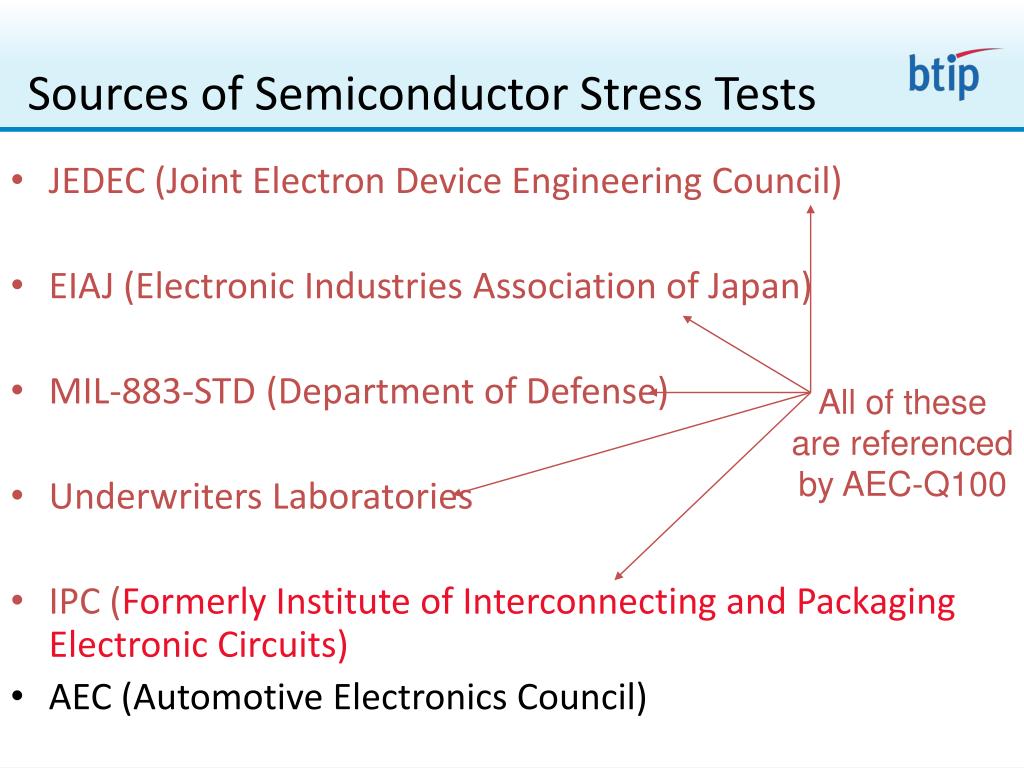 Sources of Semiconductor Stress Tests

btip

• JEDEC (Joint Electron Device Engineering Council)

• EIAJ (Electronic Industries Association of Japan)

• MIL-883-STD (Department of Defense)

• Underwriters Laboratories

• IPC (Formerly Institute of Interconnecting and Packaging Electronic Circuits)

• AEC (Automotive Electronics Council)

All of these are referenced by AEC-Q100